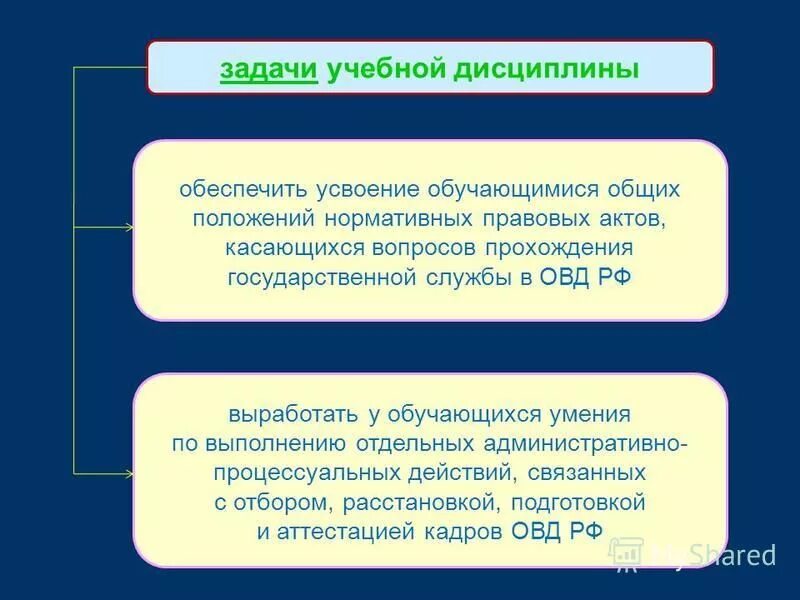 задачи учебной дисциплины

обеспечить усвоение обучающимися общих положений нормативных правовых актов, касающихся вопросов прохождения государственной службы в ОВД РФ

выработать у обучающихся умения по выполнению отдельных административно-процессуальных действий, связанных с отбором, расстановкой, подготовкой и аттестацией кадров ОВД РФ

MyShared